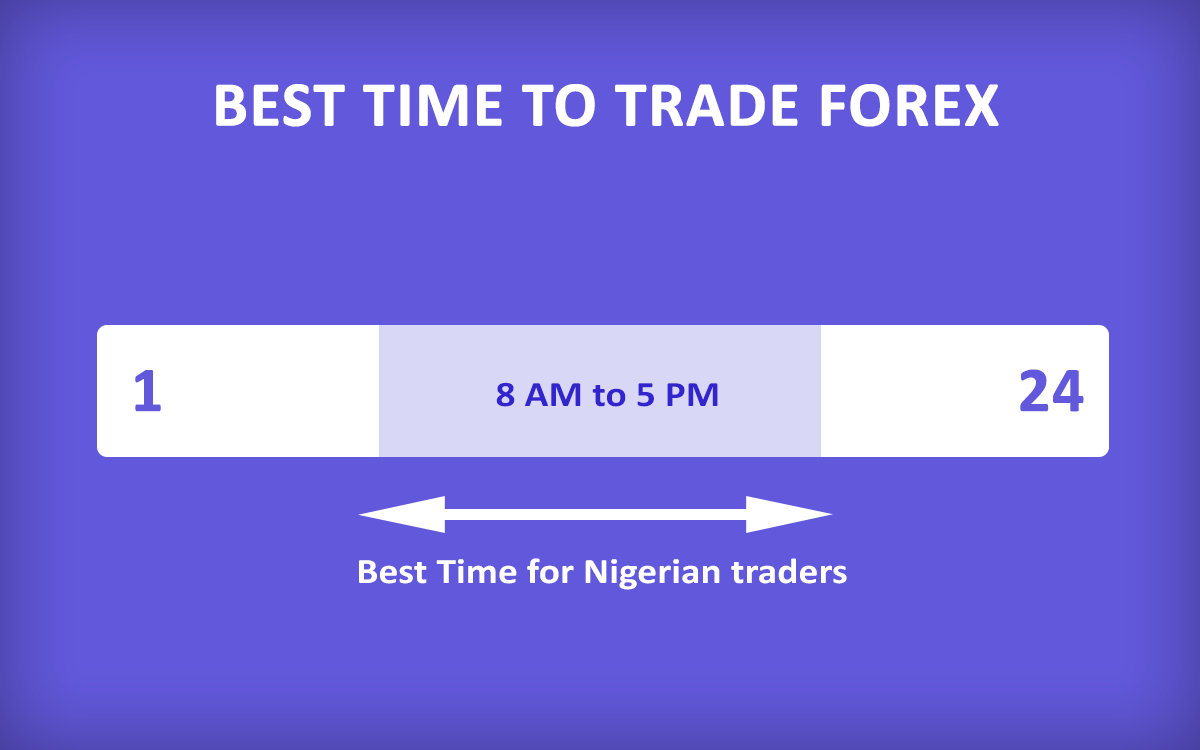 BEST TIME TO TRADE FOREX

1

8 AM to 5 PM

24

Best Time for Nigerian traders